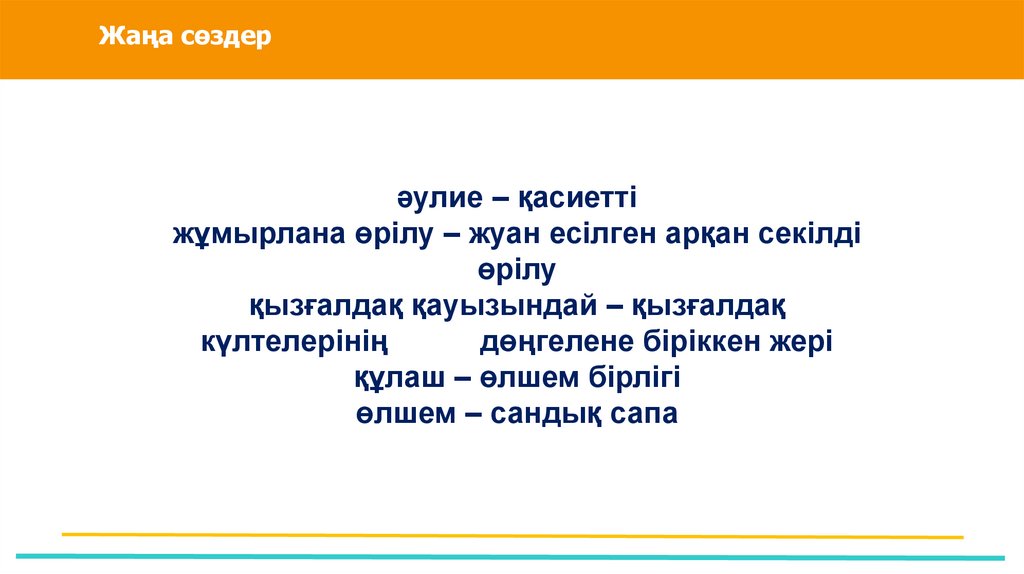 Жаңа сөздер

әулие – қасиетті
жұмырлана өрілу – жуан есілген арқан секілді өрілу
қызғалдақ қауызындай – қызғалдақ күлтелерінің дөңгелене біріккен жері
құлаш – өлшем бірлігі
өлшем – сандық сапа